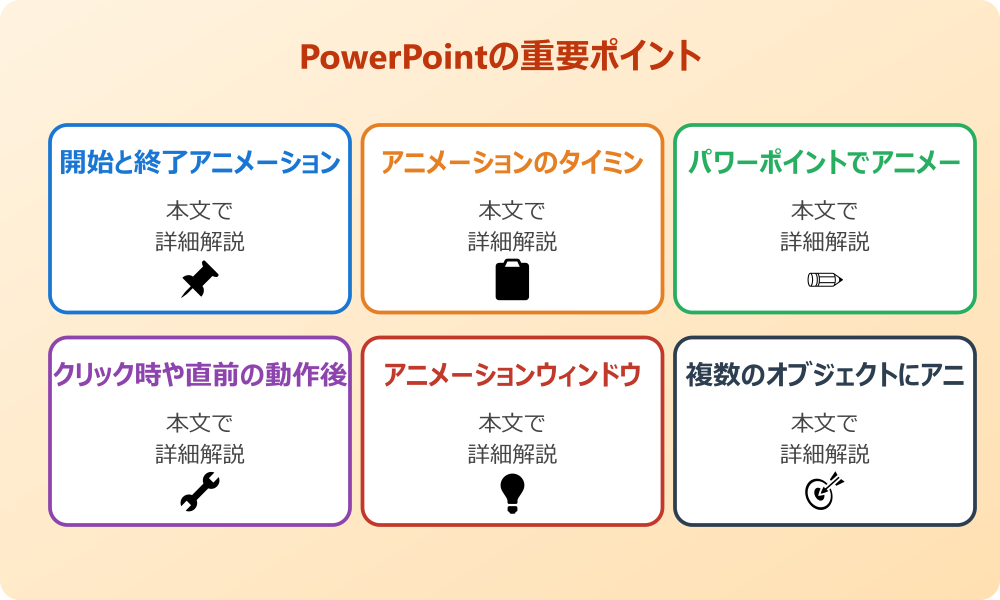 PowerPointの重要ポイント

開始と終了アニメーション
本文で
詳細解説

アニメーションのタイミン
本文で
詳細解説

パワーポイントでアニメー
本文で
詳細解説

クリック時や直前の動作後
本文で
詳細解説

アニメーションウィンドウ
本文で
詳細解説

複数のオブジェクトにアニ
本文で
詳細解説